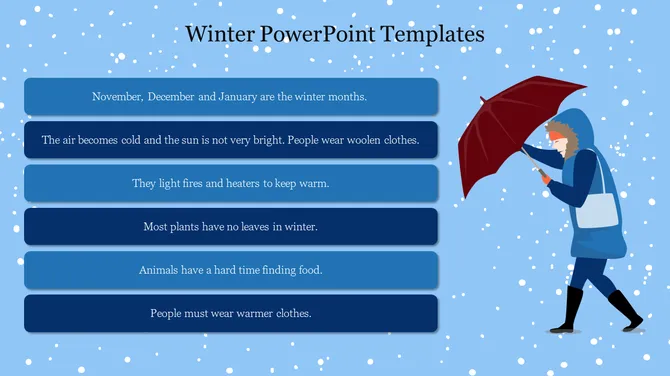 Winter PowerPoint Templates

November, December and January are the winter months.

The air becomes cold and the sun is not very bright. People wear woolen clothes.

They light fires and heaters to keep warm.

Most plants have no leaves in winter.

Animals have a hard time finding food.

People must wear warmer clothes.